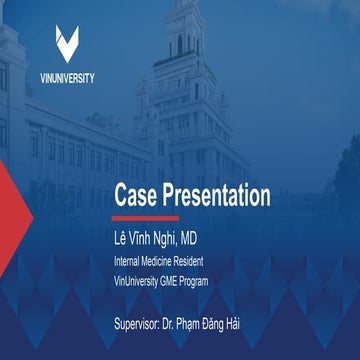 VINUNIVERSITY

Case Presentation

Lê Vĩnh Nghi, MD

Internal Medicine Resident

VinUniversity GME Program

Supervisor: Dr. Phạm Đăng Hải